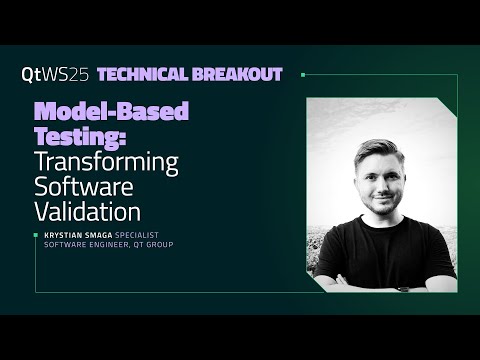 QtWS25 TECHNICAL BREAKOUT

Model-Based Testing: Transforming Software Validation

KRYSTIAN SMAGA SPECIALIST SOFTWARE ENGINEER, QT GROUP